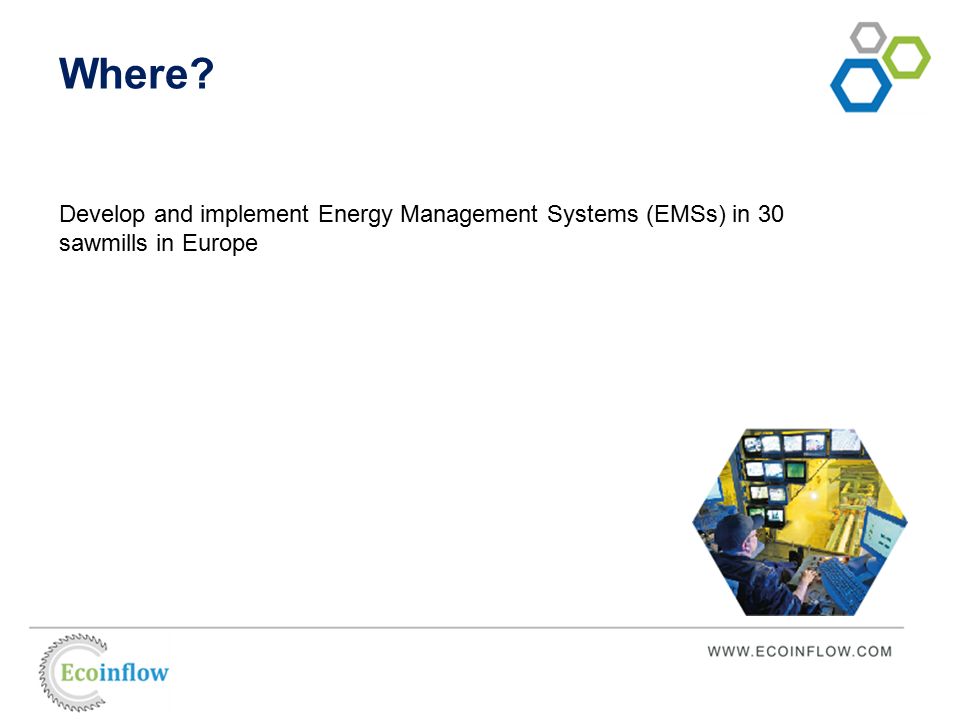 Where?

Develop and implement Energy Management Systems (EMSs) in 30 sawmills in Europe

Ecoinflow

WWW.ECOINFLOW.COM